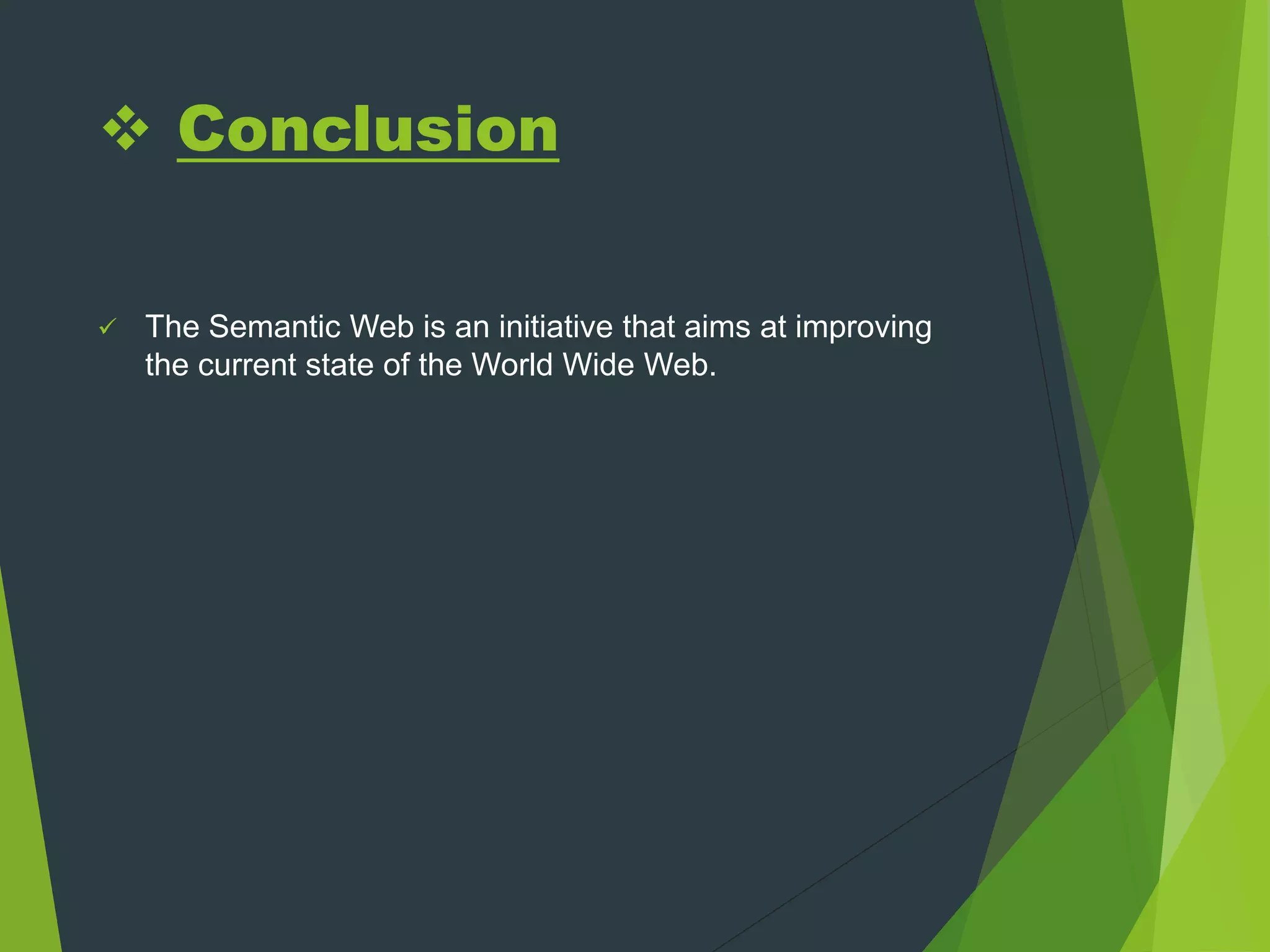 ❖ Conclusion

✓ The Semantic Web is an initiative that aims at improving the current state of the World Wide Web.